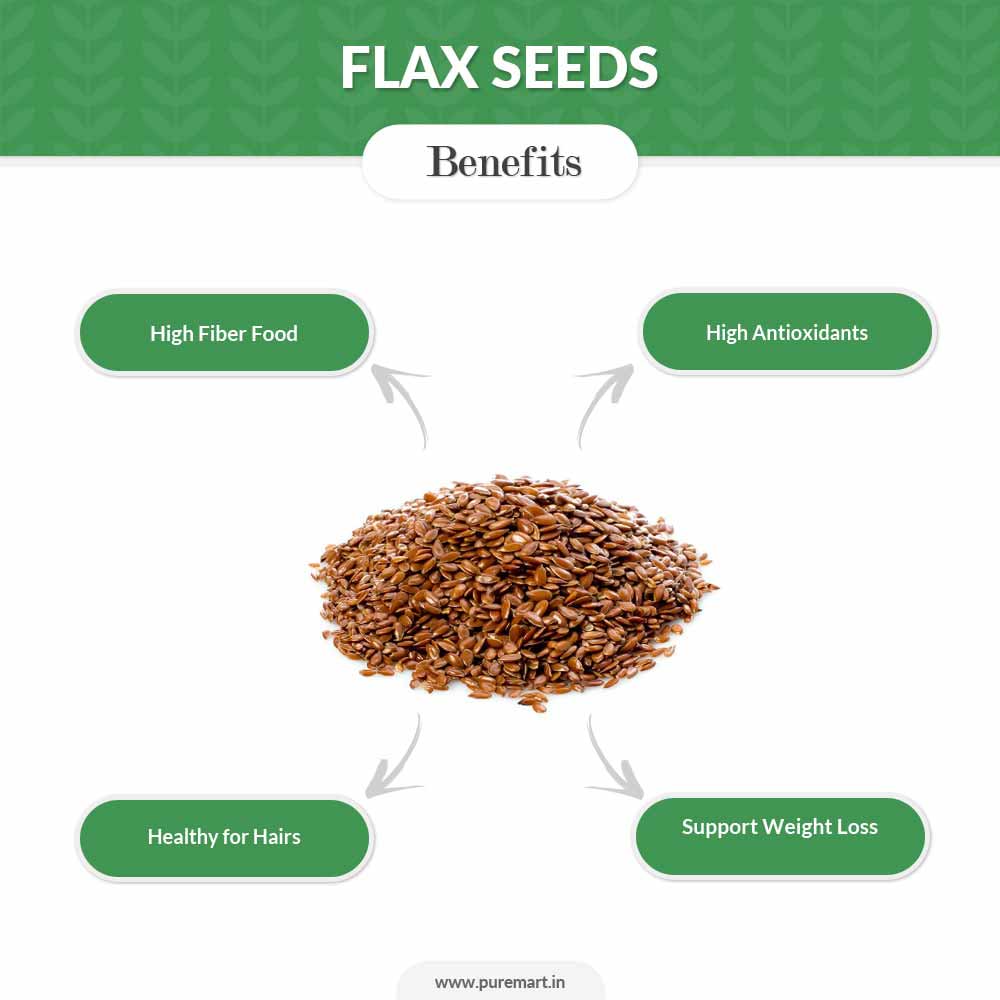 FLAX SEEDS

Benefits

High Fiber Food

High Antioxidants

Healthy for Hairs

Support Weight Loss

www.puremart.in